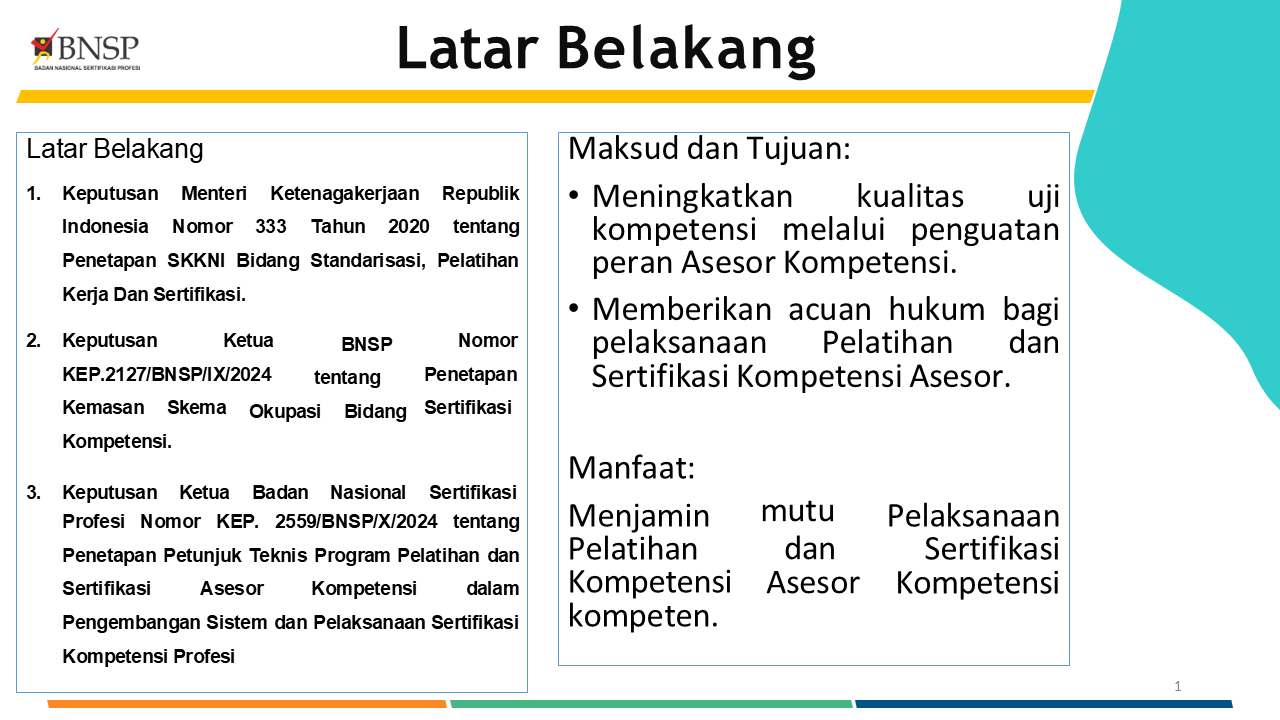 BNSP
BADAN NASIONAL SERTIFIKASI PROFESI

Latar Belakang

Latar Belakang

1. Keputusan Menteri Ketenagakerjaan Republik Indonesia Nomor 333 Tahun 2020 tentang Penetapan SKKNI Bidang Standarisasi, Pelatihan Kerja Dan Sertifikasi.

2. Keputusan Ketua BNSP Nomor KEP.2127/BNSP/IX/2024 tentang Penetapan Kemasan Skema Okupasi Bidang Sertifikasi Kompetensi.

3. Keputusan Ketua Badan Nasional Sertifikasi Profesi Nomor KEP. 2559/BNSP/X/2024 tentang Penetapan Petunjuk Teknis Program Pelatihan dan Sertifikasi Asesor Kompetensi dalam Pengembangan Sistem dan Pelaksanaan Sertifikasi Kompetensi Profesi

Maksud dan Tujuan:

• Meningkatkan kualitas uji kompetensi melalui penguatan peran Asesor Kompetensi.

• Memberikan acuan hukum bagi pelaksanaan Pelatihan dan Sertifikasi Kompetensi Asesor.

Manfaat:

Menjamin mutu Pelaksanaan Pelatihan dan Sertifikasi Kompetensi Asesor Kompetensi kompeten.

1